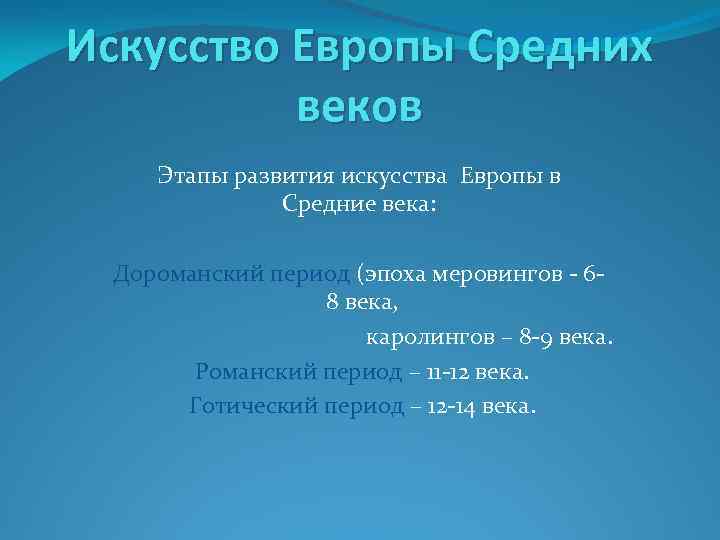 Искусство Европы Средних веков

Этапы развития искусства Европы в Средние века:

Дороманский период (эпоха меровингов - 6-8 века,

каролингов – 8-9 века.

Романский период – 11-12 века.

Готический период – 12-14 века.